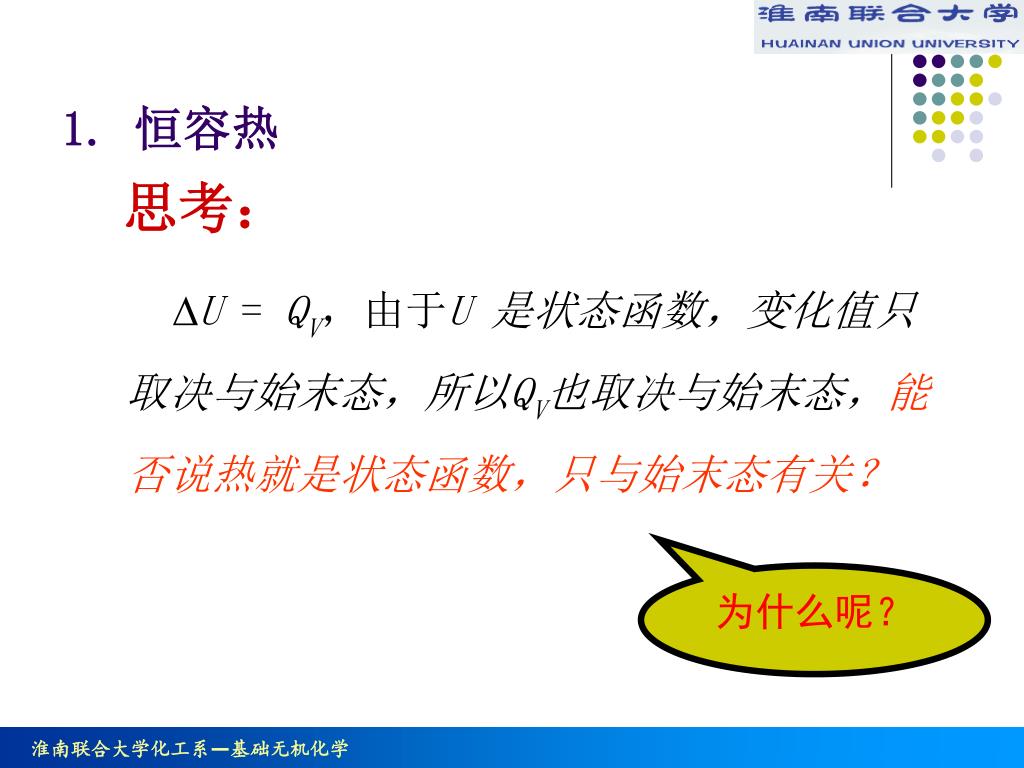 淮南联合大学
HUAINAN UNION UNIVERSITY

1. 恒容热

思考：

$\Delta U = Q_V$，由于$U$ 是状态函数，变化值只取决与始末态，所以$Q_V$也取决与始末态，能否说热就是状态函数，只与始末态有关？

为什么呢？

淮南联合大学化工系—基础无机化学